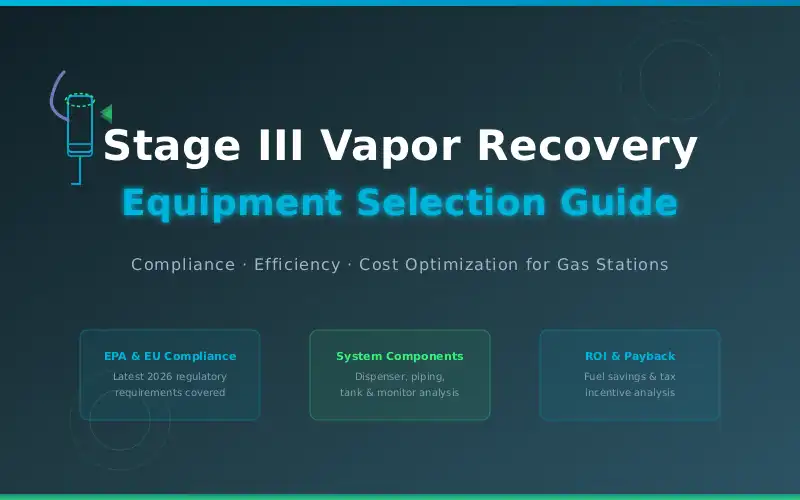 Stage III Vapor Recovery
Equipment Selection Guide

Compliance · Efficiency · Cost Optimization for Gas Stations

EPA & EU Compliance
Latest 2026 regulatory requirements covered

System Components
Dispenser, piping, tank & monitor analysis

ROI & Payback
Fuel savings & tax incentive analysis